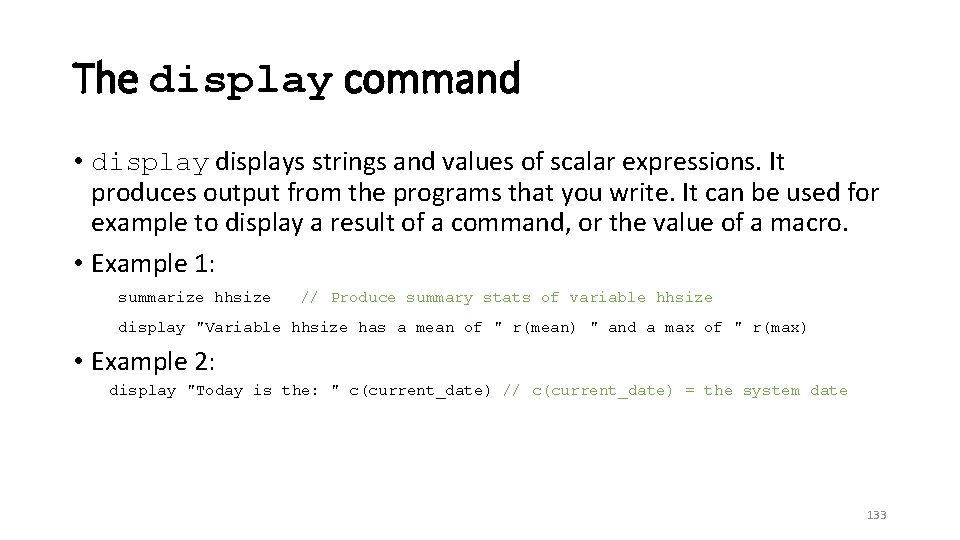 The display command

• display displays strings and values of scalar expressions. It produces output from the programs that you write. It can be used for example to display a result of a command, or the value of a macro.

• Example 1:

summarize hhsize // Produce summary stats of variable hhsize

display "Variable hhsize has a mean of " r(mean) " and a max of " r(max)

• Example 2:

display "Today is the: " c(current_date) // c(current_date) = the system date

133